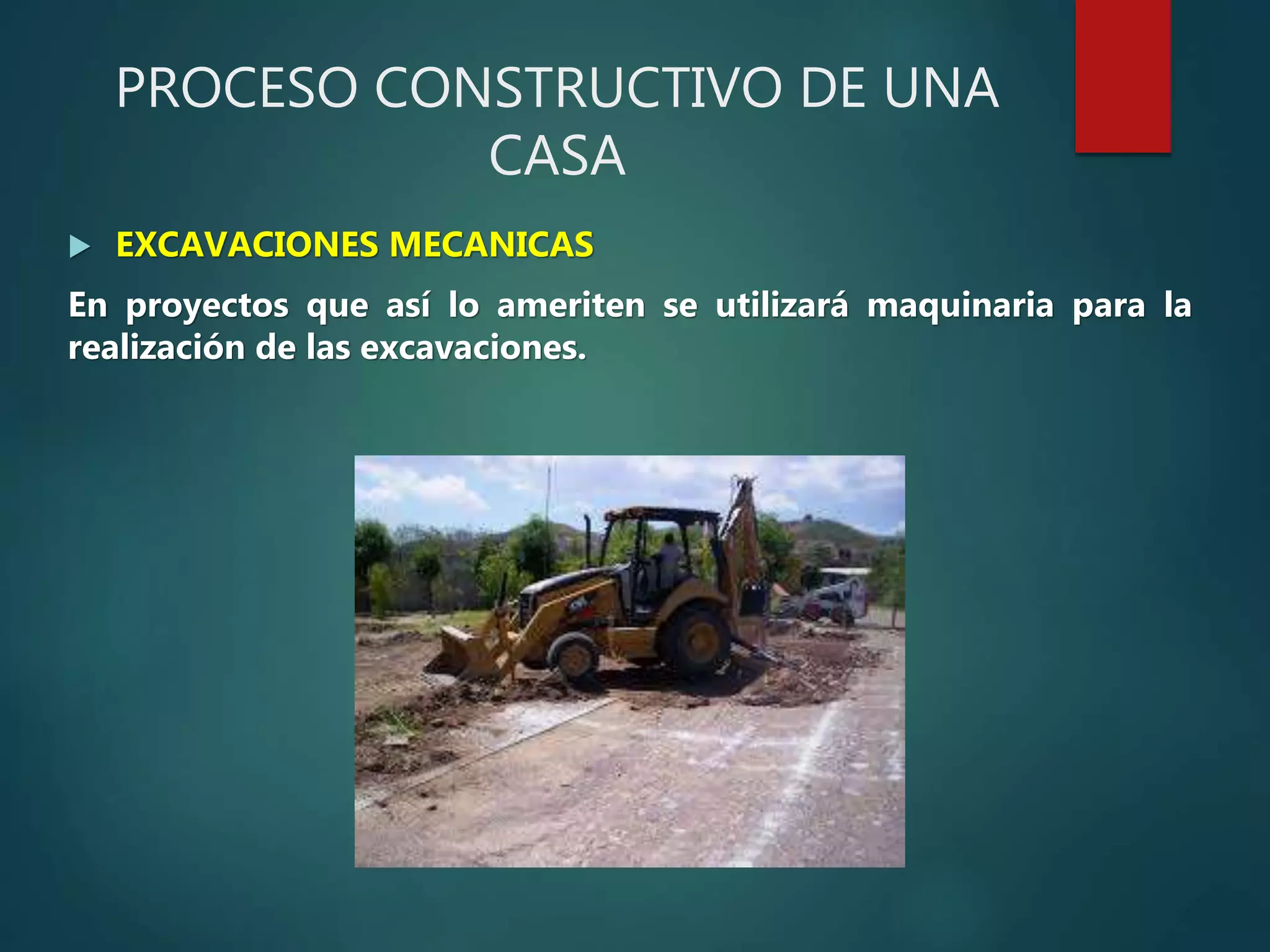 PROCESO CONSTRUCTIVO DE UNA CASA

EXCAVACIONES MECANICAS

En proyectos que así lo ameriten se utilizará maquinaria para la realización de las excavaciones.